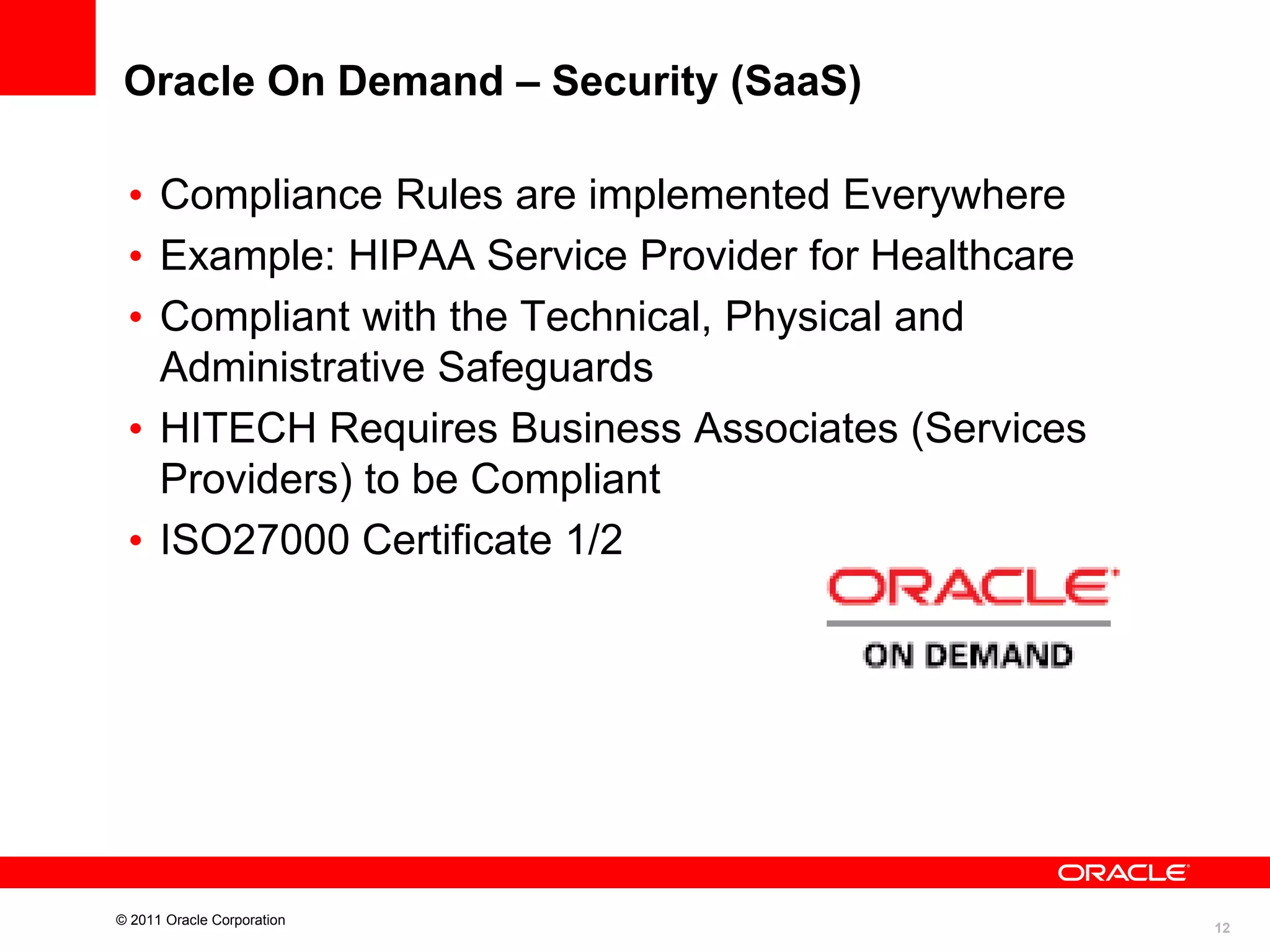 Oracle On Demand – Security (SaaS)

• Compliance Rules are implemented Everywhere
• Example: HIPAA Service Provider for Healthcare
• Compliant with the Technical, Physical and Administrative Safeguards
• HITECH Requires Business Associates (Services Providers) to be Compliant
• ISO27000 Certificate 1/2

ORACLE
ON DEMAND

ORACLE

© 2011 Oracle Corporation

12